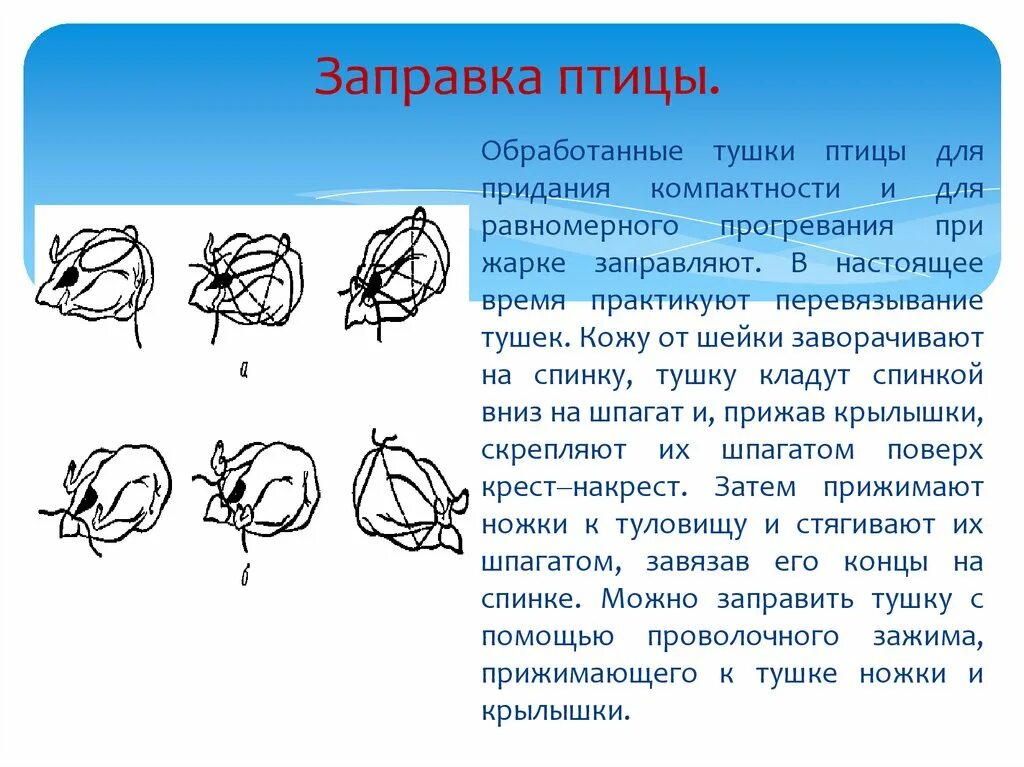 Заправка птицы.

Обработанные тушки птицы для придания компактности и для равномерного прогревания при жарке заправляют. В настоящее время практикуют перевязывание тушек. Кожу от шейки заворачивают на спинку, тушку кладут спинкой вниз на шпагат и, прижав крылышки, скрепляют их шпагатом поверх крест–накрест. Затем прижимают ножки к туловищу и стягивают их шпагатом, завязав его концы на спинке. Можно заправить тушку с помощью проволочного зажима, прижимающего к тушке ножки и крылышки.

а

б